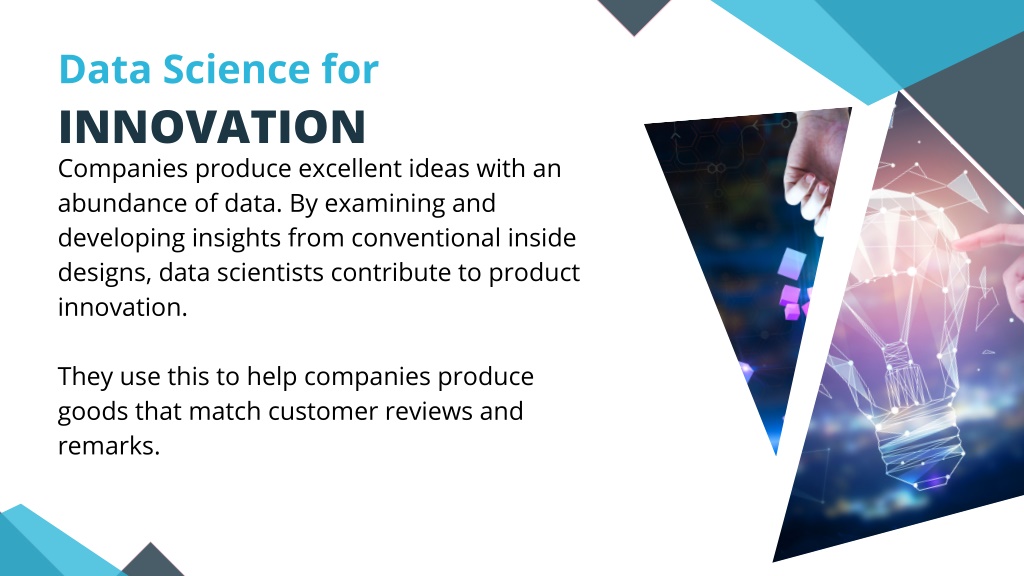 Data Science for
INNOVATION

Companies produce excellent ideas with an abundance of data. By examining and developing insights from conventional inside designs, data scientists contribute to product innovation.

They use this to help companies produce goods that match customer reviews and remarks.